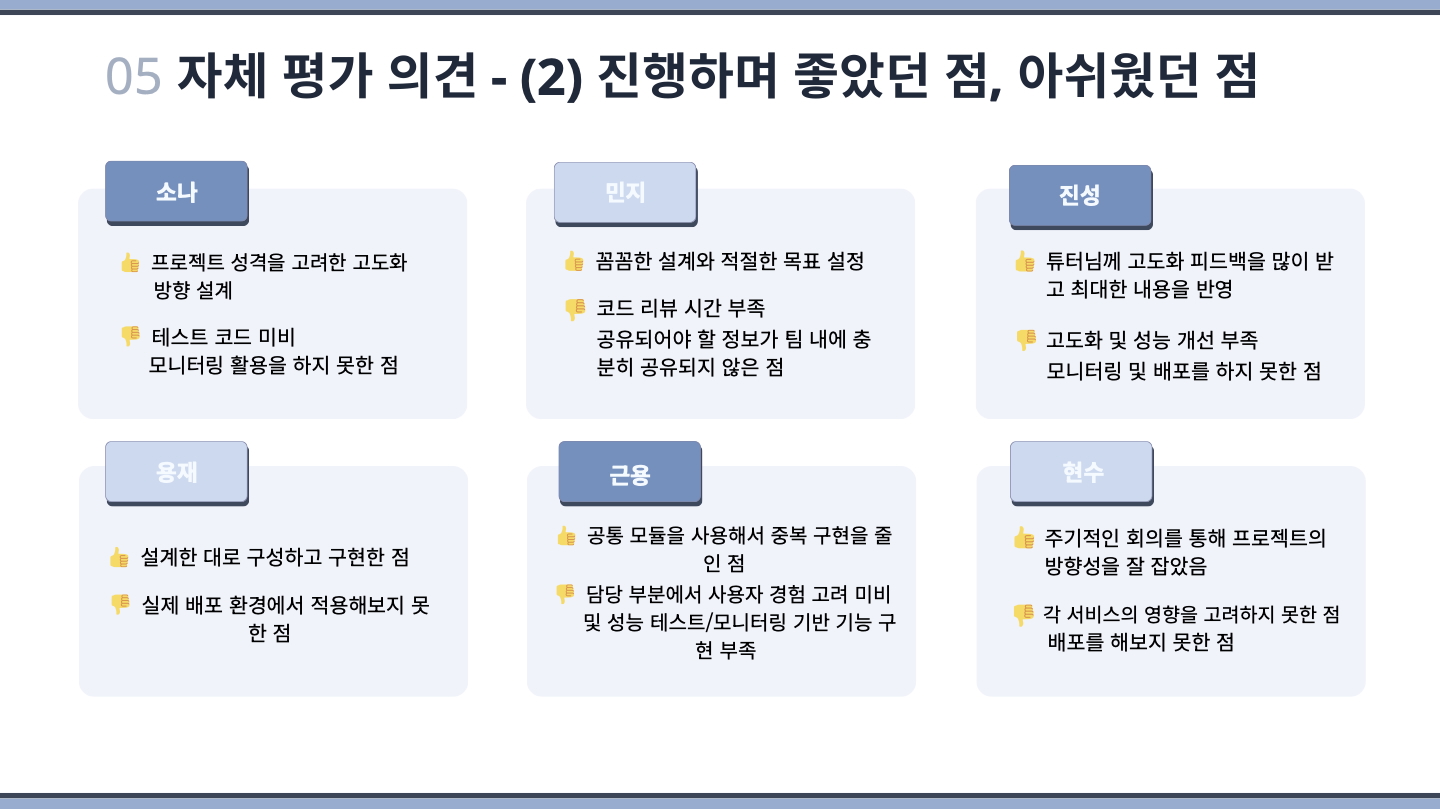 05 자체 평가 의견 - (2) 진행하며 좋았던 점, 아쉬웠던 점

소나

👍 프로젝트 성격을 고려한 고도화 방향 설계

👎 테스트 코드 미비
모니터링 활용을 하지 못한 점

민지

👍 꼼꼼한 설계와 적절한 목표 설정

👎 코드 리뷰 시간 부족
공유되어야 할 정보가 팀 내에 충분히 공유되지 않은 점

진성

👍 튜터님께 고도화 피드백을 많이 받고 최대한 내용을 반영

👎 고도화 및 성능 개선 부족
모니터링 및 배포를 하지 못한 점

용재

👍 설계한 대로 구성하고 구현한 점

👎 실제 배포 환경에서 적용해보지 못한 점

근용

👍 공통 모듈을 사용해서 중복 구현을 줄인 점

👎 담당 부분에서 사용자 경험 고려 미비 및 성능 테스트/모니터링 기반 기능 구현 부족

현수

👍 주기적인 회의를 통해 프로젝트의 방향성을 잘 잡았음

👎 각 서비스의 영향을 고려하지 못한 점
배포를 해보지 못한 점